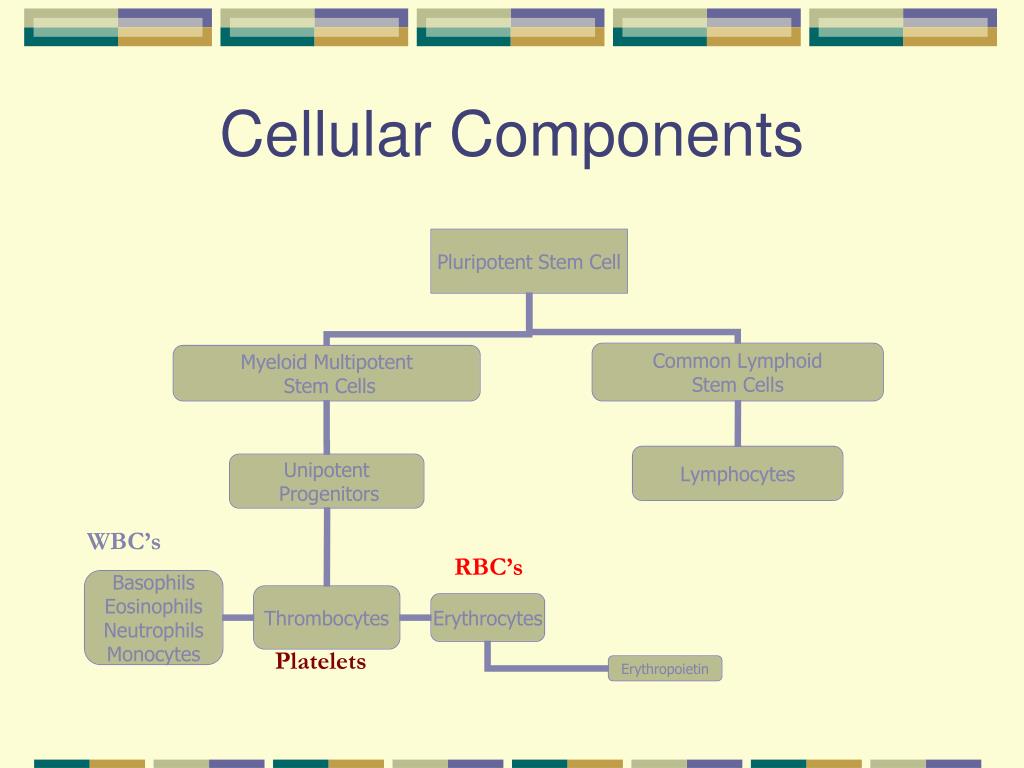 Cellular Components

Pluripotent Stem Cell

Myeloid Multipotent Stem Cells

Common Lymphoid Stem Cells

Unipotent Progenitors

Lymphocytes

WBC's

RBC's

Basophils
Eosinophils
Neutrophils
Monocytes

Thrombocytes

Erythrocytes

Platelets

Erythropoietin